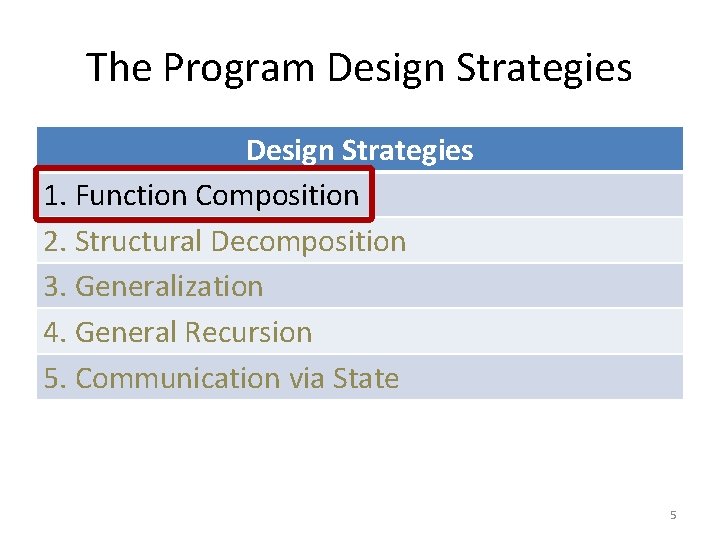 The Program Design Strategies

| Design Strategies |
|---|
| 1. Function Composition |
| 2. Structural Decomposition |
| 3. Generalization |
| 4. General Recursion |
| 5. Communication via State |

5